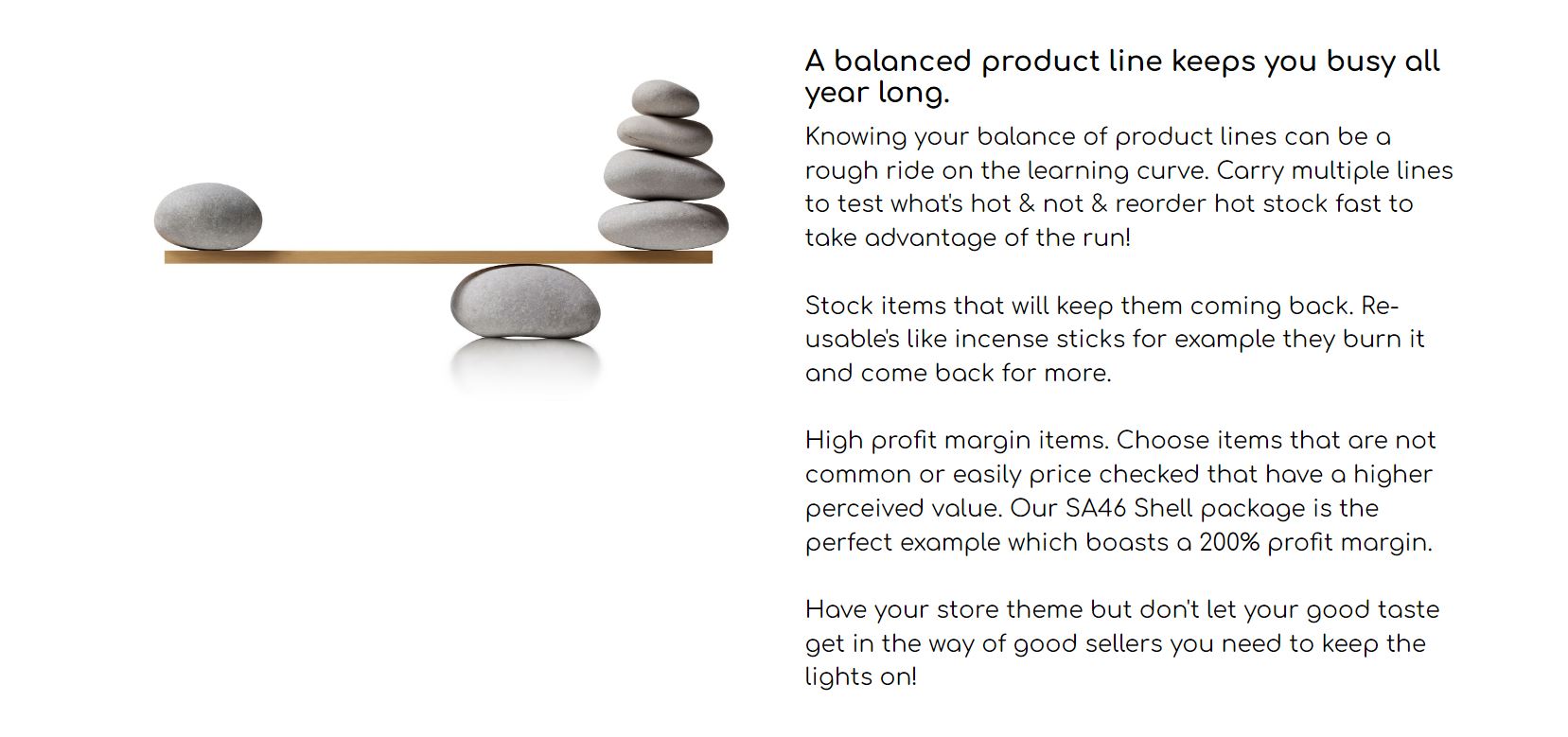 A balanced product line keeps you busy all year long.

Knowing your balance of product lines can be a rough ride on the learning curve. Carry multiple lines to test what's hot & not & reorder hot stock fast to take advantage of the run!

Stock items that will keep them coming back. Re-usable's like incense sticks for example they burn it and come back for more.

High profit margin items. Choose items that are not common or easily price checked that have a higher perceived value. Our SA46 Shell package is the perfect example which boasts a 200% profit margin.

Have your store theme but don't let your good taste get in the way of good sellers you need to keep the lights on!